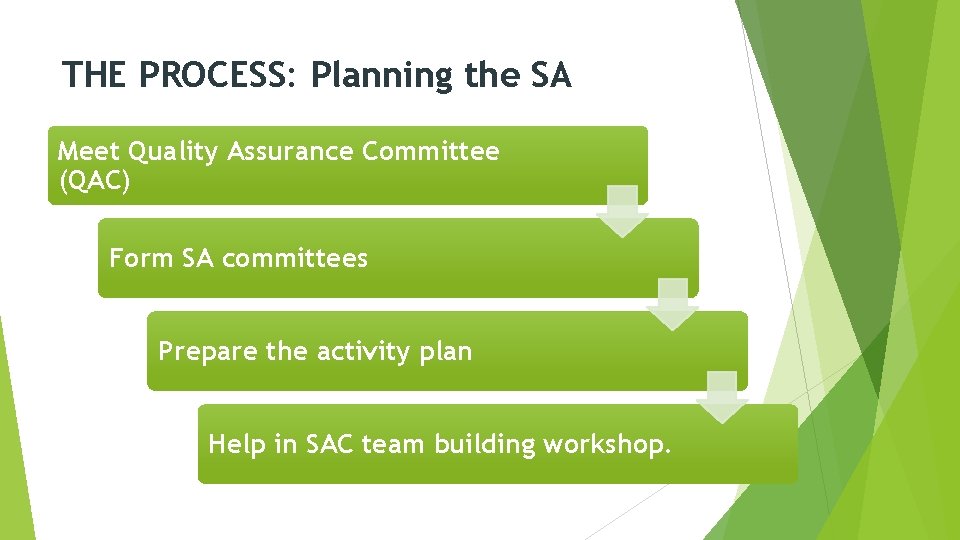 THE PROCESS: Planning the SA

Meet Quality Assurance Committee (QAC)

Form SA committees

Prepare the activity plan

Help in SAC team building workshop.